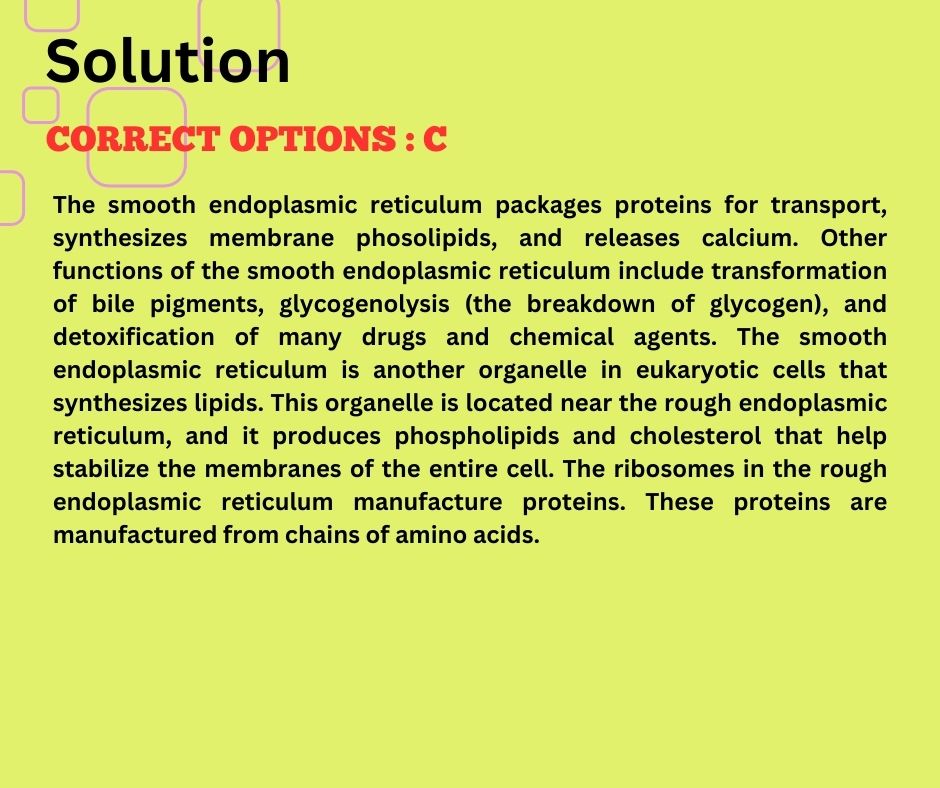 Solution

CORRECT OPTIONS : C

The smooth endoplasmic reticulum packages proteins for transport, synthesizes membrane phosolipids, and releases calcium. Other functions of the smooth endoplasmic reticulum include transformation of bile pigments, glycogenolysis (the breakdown of glycogen), and detoxification of many drugs and chemical agents. The smooth endoplasmic reticulum is another organelle in eukaryotic cells that synthesizes lipids. This organelle is located near the rough endoplasmic reticulum, and it produces phospholipids and cholesterol that help stabilize the membranes of the entire cell. The ribosomes in the rough endoplasmic reticulum manufacture proteins. These proteins are manufactured from chains of amino acids.